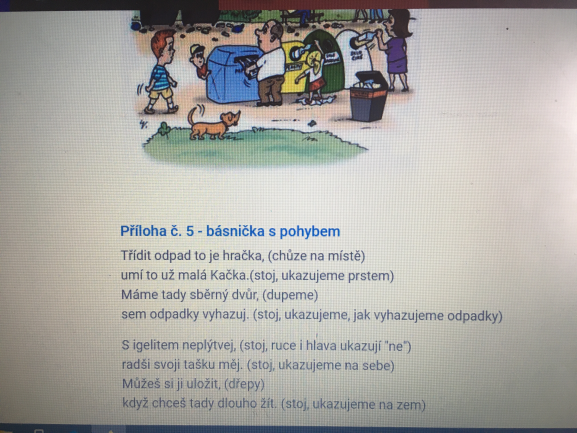 Příloha č. 5 - básnička s pohybem

Třídit odpad to je hračka, (chůze na místě)
umí to už malá Kačka.(stoj, ukazujeme prstem)
Máme tady sběrný dvůr, (dupeme)
sem odpadky vyhazuj. (stoj, ukazujeme, jak vyhazujeme odpadky)

S igelitem neplýtvej, (stoj, ruce i hlava ukazují "ne")
radši svoji tašku měj. (stoj, ukazujeme na sebe)
Můžeš si ji uložit, (dřepy)
když chceš tady dlouho žít. (stoj, ukazujeme na zem)